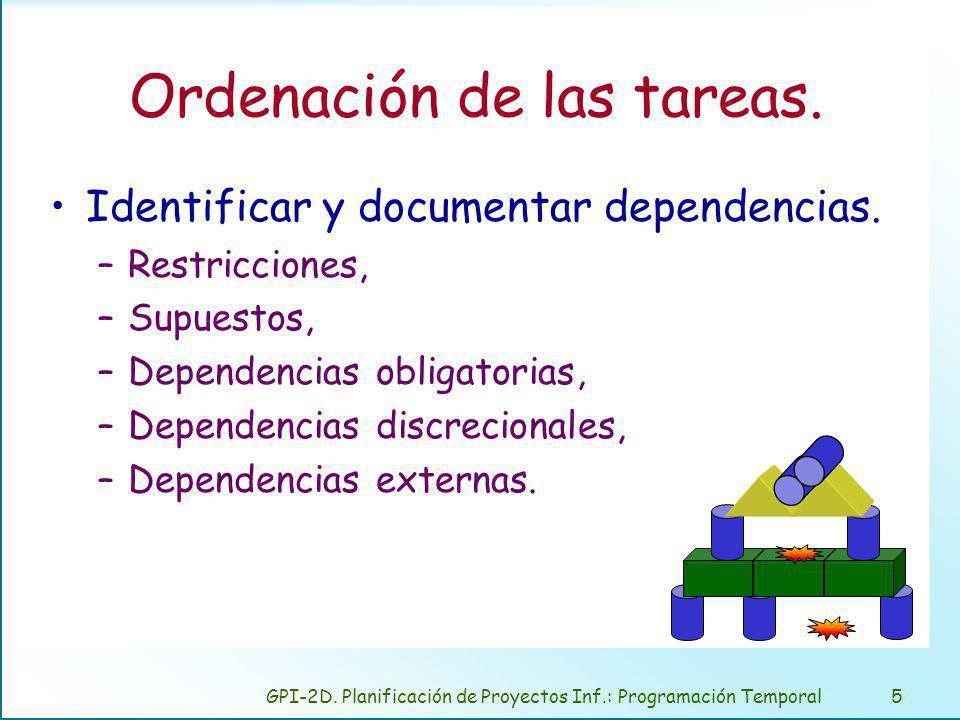 Ordenación de las tareas.

• Identificar y documentar dependencias.
– Restricciones,
– Supuestos,
– Dependencias obligatorias,
– Dependencias discrecionales,
– Dependencias externas.

GPI-2D. Planificación de Proyectos Inf.: Programación Temporal 5